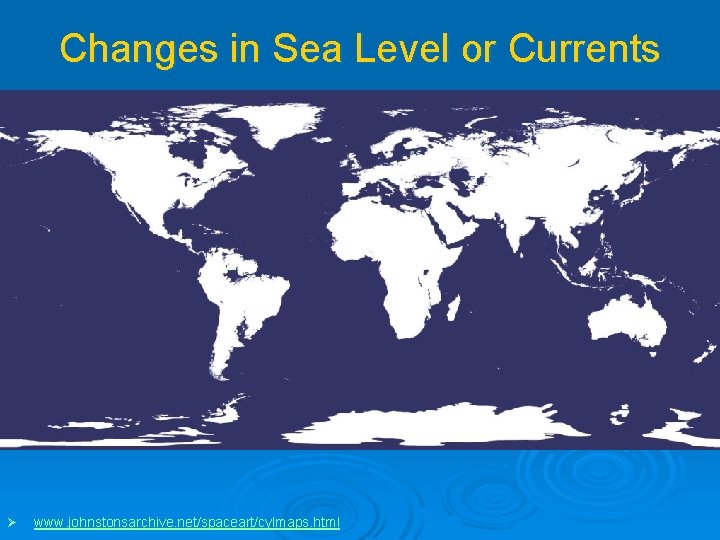 Changes in Sea Level or Currents

➢ www.johnstonsarchive.net/spaceart/cylmaps.html